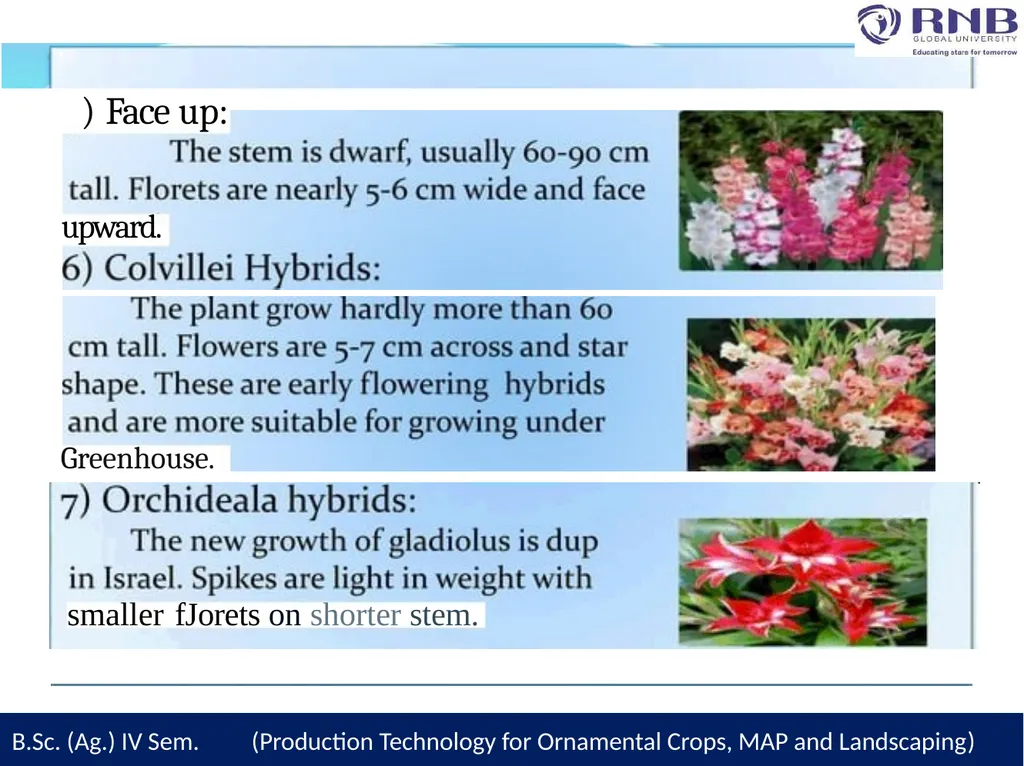 RNB
GLOBAL UNIVERSITY
Educating stars for tomorrow

) Face up:

The stem is dwarf, usually 60-90 cm tall. Florets are nearly 5-6 cm wide and face upward.

6) Colvillei Hybrids:

The plant grow hardly more than 60 cm tall. Flowers are 5-7 cm across and star shape. These are early flowering hybrids and are more suitable for growing under Greenhouse.

7) Orchideala hybrids:

The new growth of gladiolus is dup in Israel. Spikes are light in weight with smaller fJorets on shorter stem.

B.Sc. (Ag.) IV Sem. (Production Technology for Ornamental Crops, MAP and Landscaping)